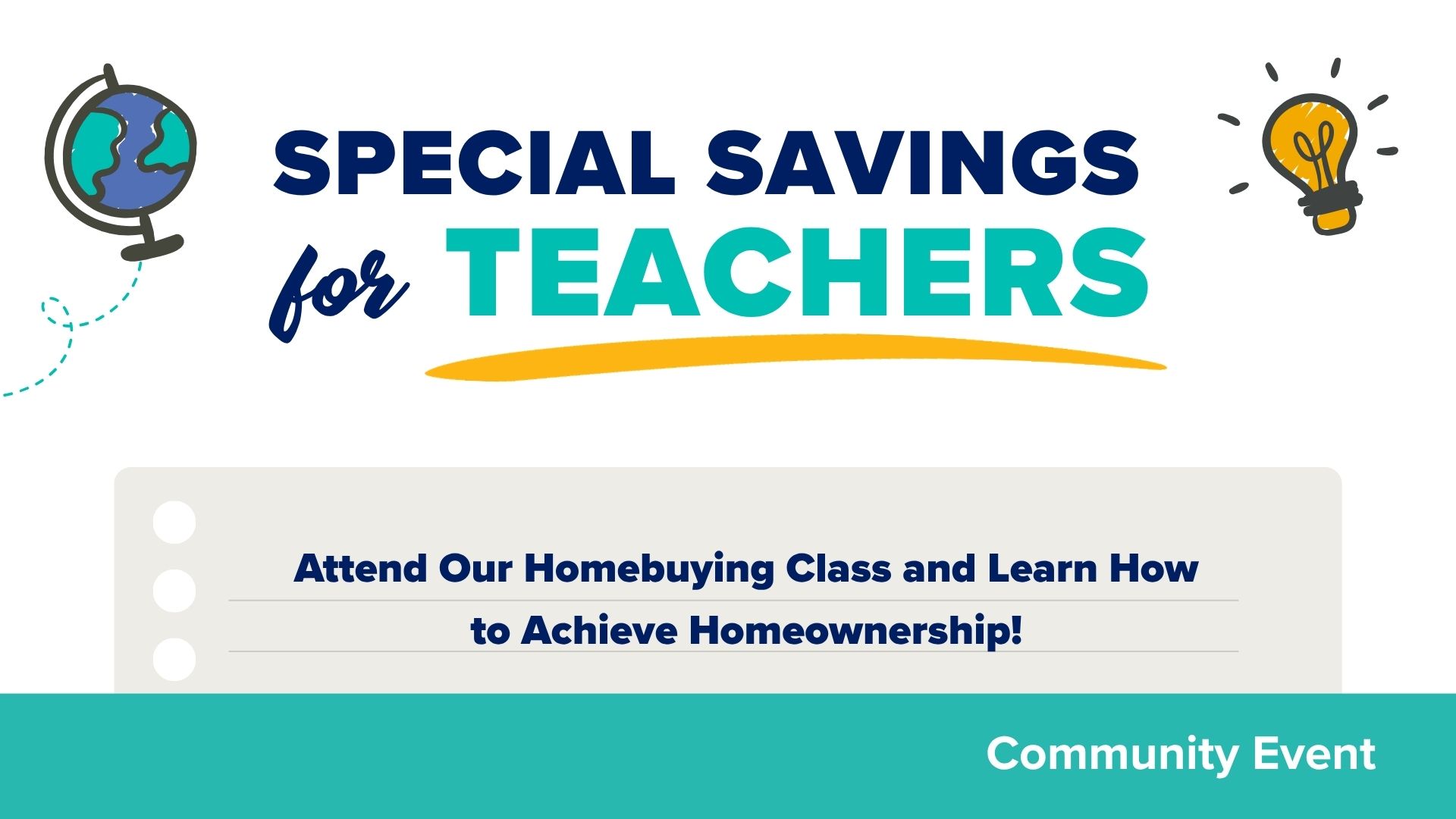 SPECIAL SAVINGS
for TEACHERS

Attend Our Homebuying Class and Learn How to Achieve Homeownership!

Community Event